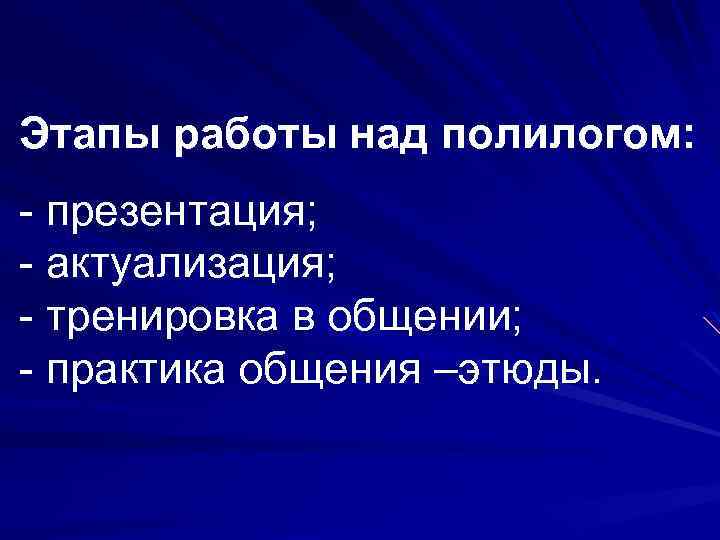 Этапы работы над полилогом:

- презентация;
- актуализация;
- тренировка в общении;
- практика общения –этюды.